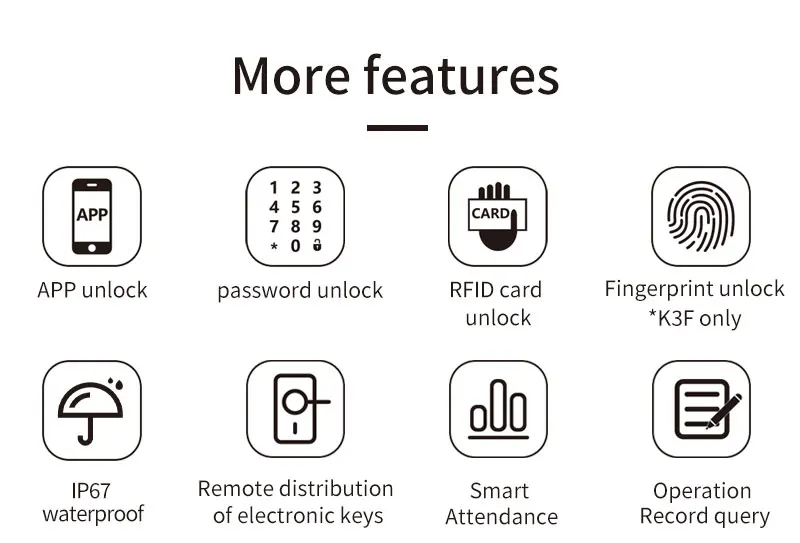 More features

APP

APP unlock

1 2 3
4 5 6
7 8 9
* 0

password unlock

CARD

RFID card unlock

Fingerprint unlock
*K3F only

IP67 waterproof

Remote distribution of electronic keys

Smart Attendance

Operation Record query